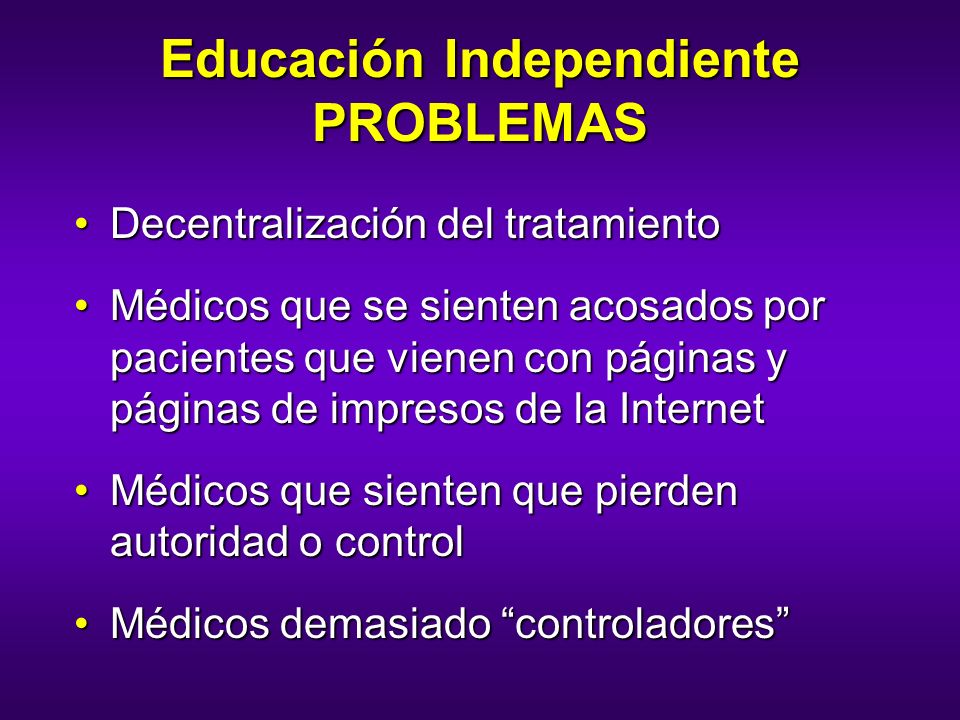 Educación Independiente
PROBLEMAS

• Decentralización del tratamiento

• Médicos que se sienten acosados por pacientes que vienen con páginas y páginas de impresos de la Internet

• Médicos que sienten que pierden autoridad o control

• Médicos demasiado “controladores”